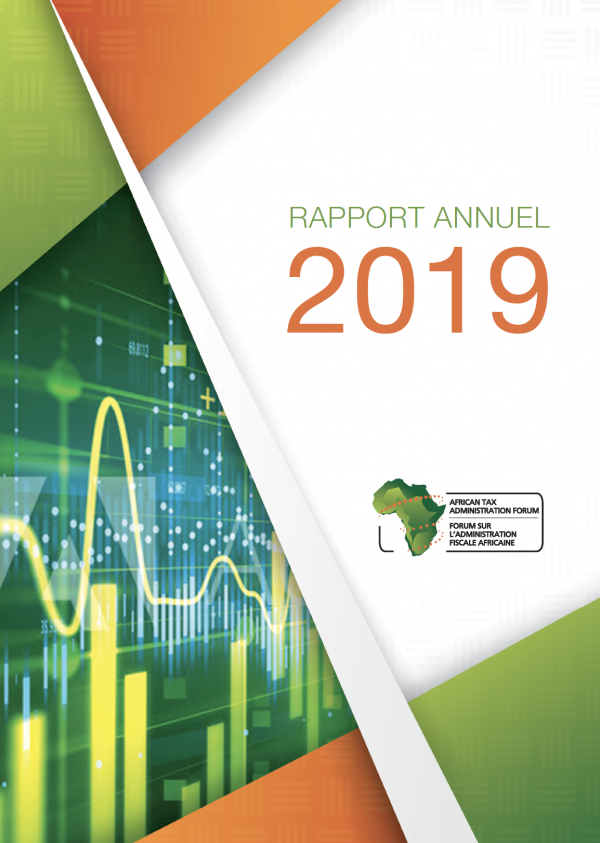 RAPPORT ANNUEL
2019

AFRICAN TAX ADMINISTRATION FORUM
FORUM SUR L'ADMINISTRATION FISCALE AFRICAINE